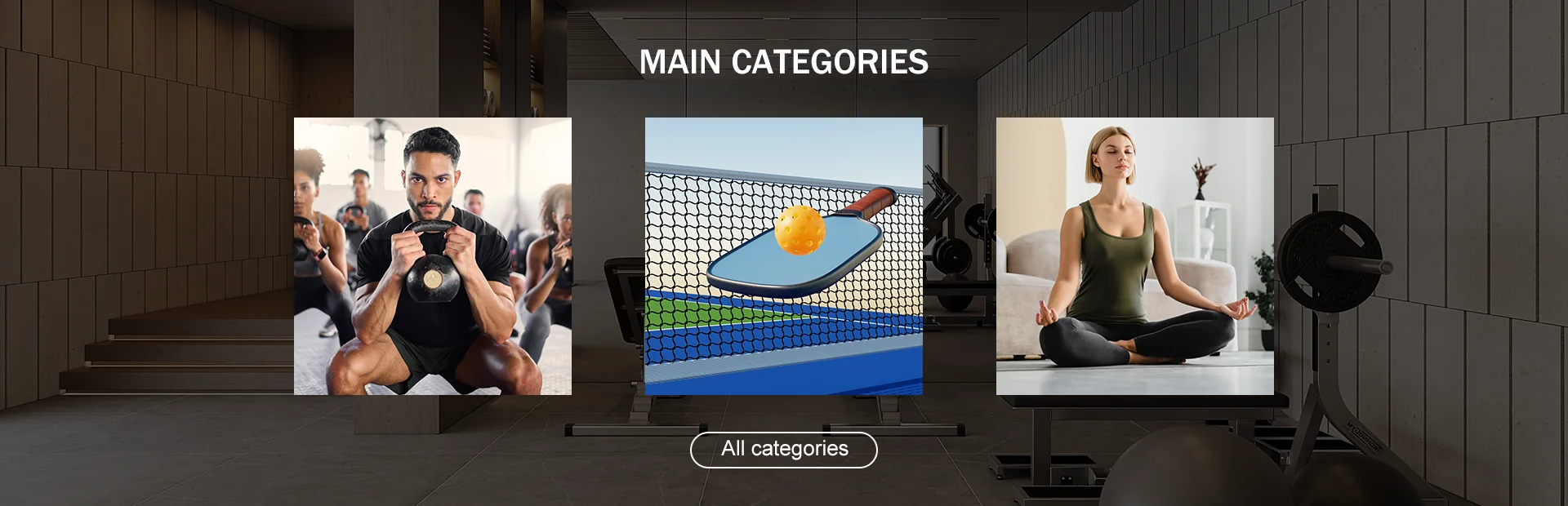 MAIN CATEGORIES

All categories